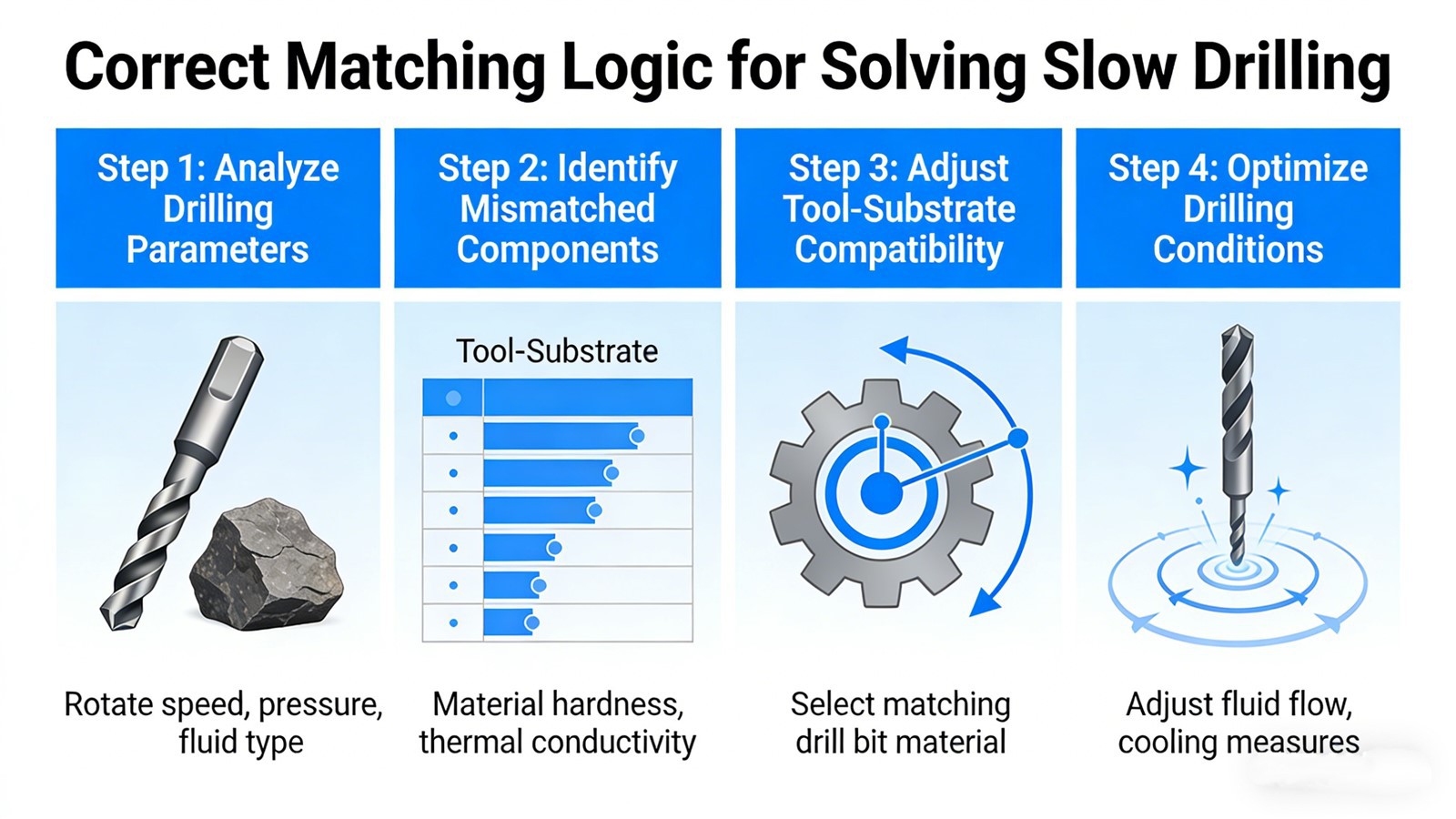 Correct Matching Logic for Solving Slow Drilling

Step 1: Analyze Drilling Parameters

Rotate speed, pressure, fluid type

Step 2: Identify Mismatched Components

Tool-Substrate

Material hardness, thermal conductivity

Step 3: Adjust Tool-Substrate Compatibility

Select matching drill bit material

Step 4: Optimize Drilling Conditions

Adjust fluid flow, cooling measures